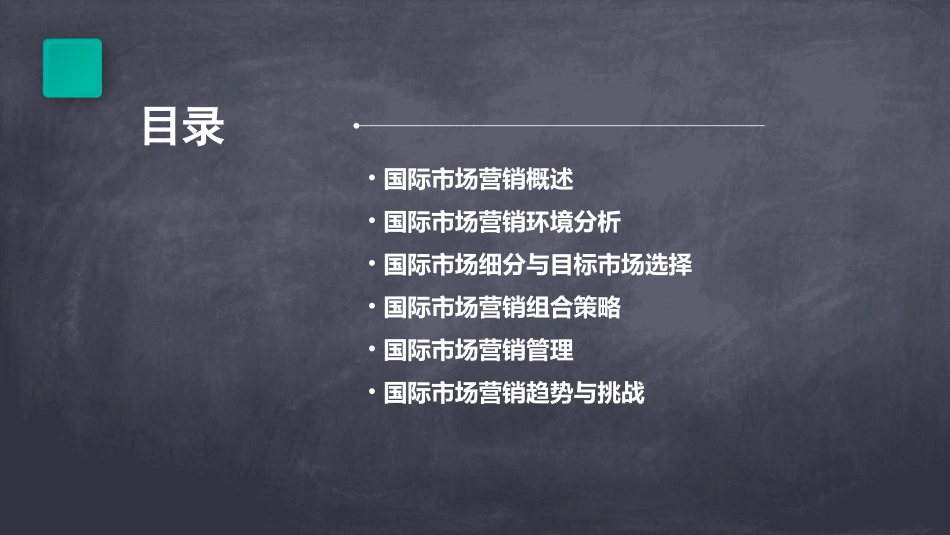 目录

• 国际市场营销概述
• 国际市场营销环境分析
• 国际市场细分与目标市场选择
• 国际市场营销组合策略
• 国际市场营销管理
• 国际市场营销趋势与挑战